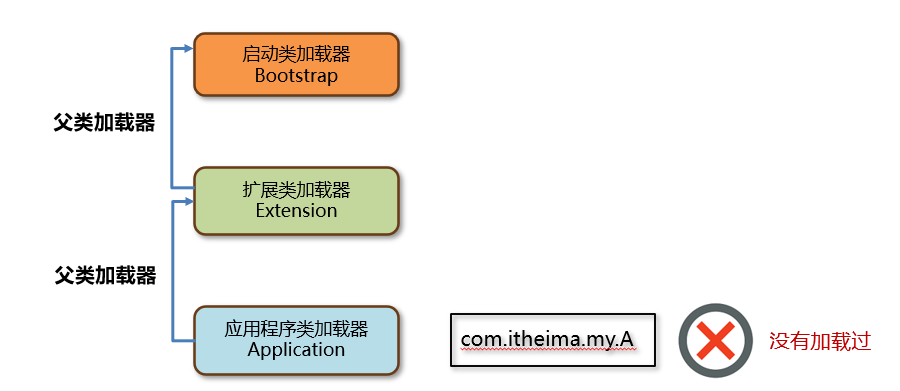 启动类加载器
Bootstrap

父类加载器

扩展类加载器
Extension

父类加载器

应用程序类加载器
Application

com.itheima.my.A

没有加载过